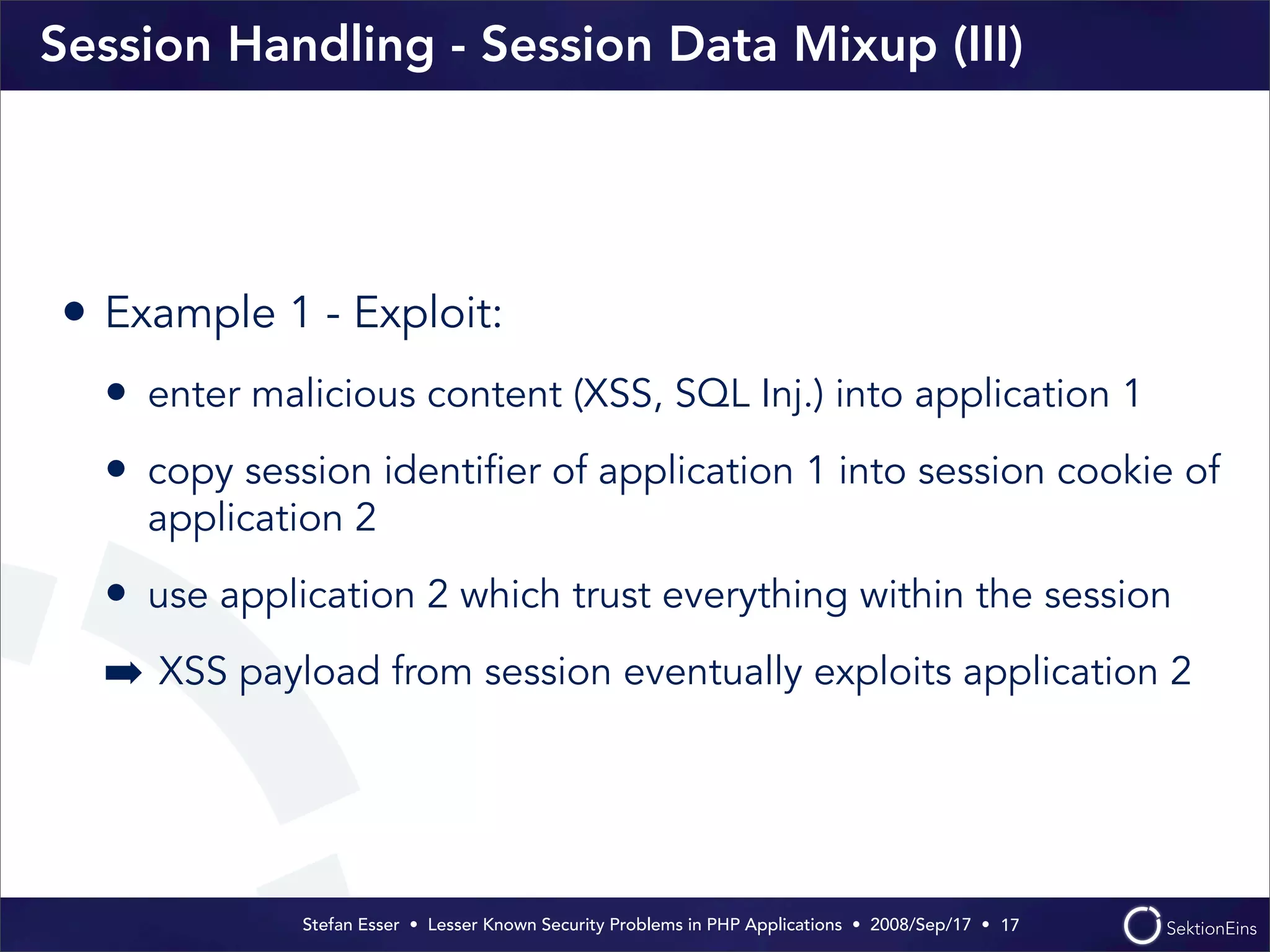 Session Handling - Session Data Mixup (III)

• Example 1 - Exploit:

• enter malicious content (XSS, SQL Inj.) into application 1

• copy session identifier of application 1 into session cookie of application 2

• use application 2 which trust everything within the session

➡ XSS payload from session eventually exploits application 2

Stefan Esser • Lesser Known Security Problems in PHP Applications • 2008/Sep/17 • 17

SektionEins